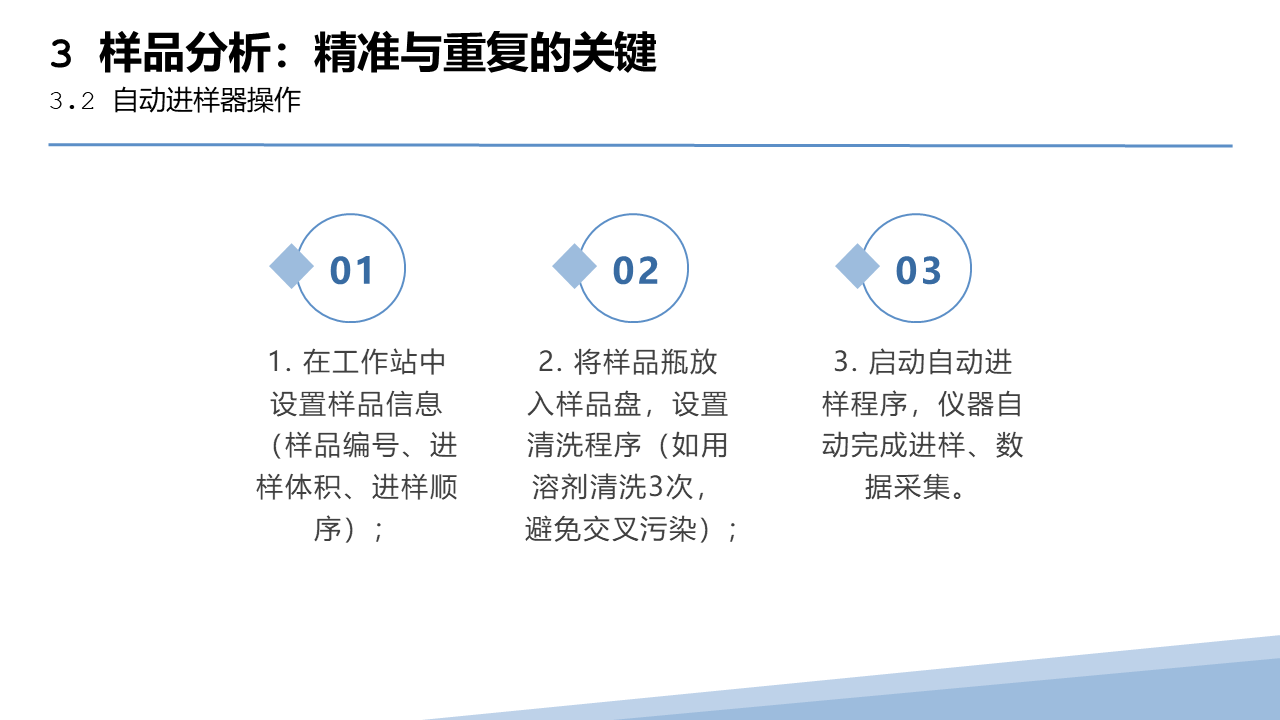 3 样品分析：精准与重复的关键
3.2 自动进样器操作

01

1. 在工作站中设置样品信息（样品编号、进样体积、进样顺序）；

02

2. 将样品瓶放入样品盘，设置清洗程序（如用溶剂清洗3次，避免交叉污染）；

03

3. 启动自动进样程序，仪器自动完成进样、数据采集。